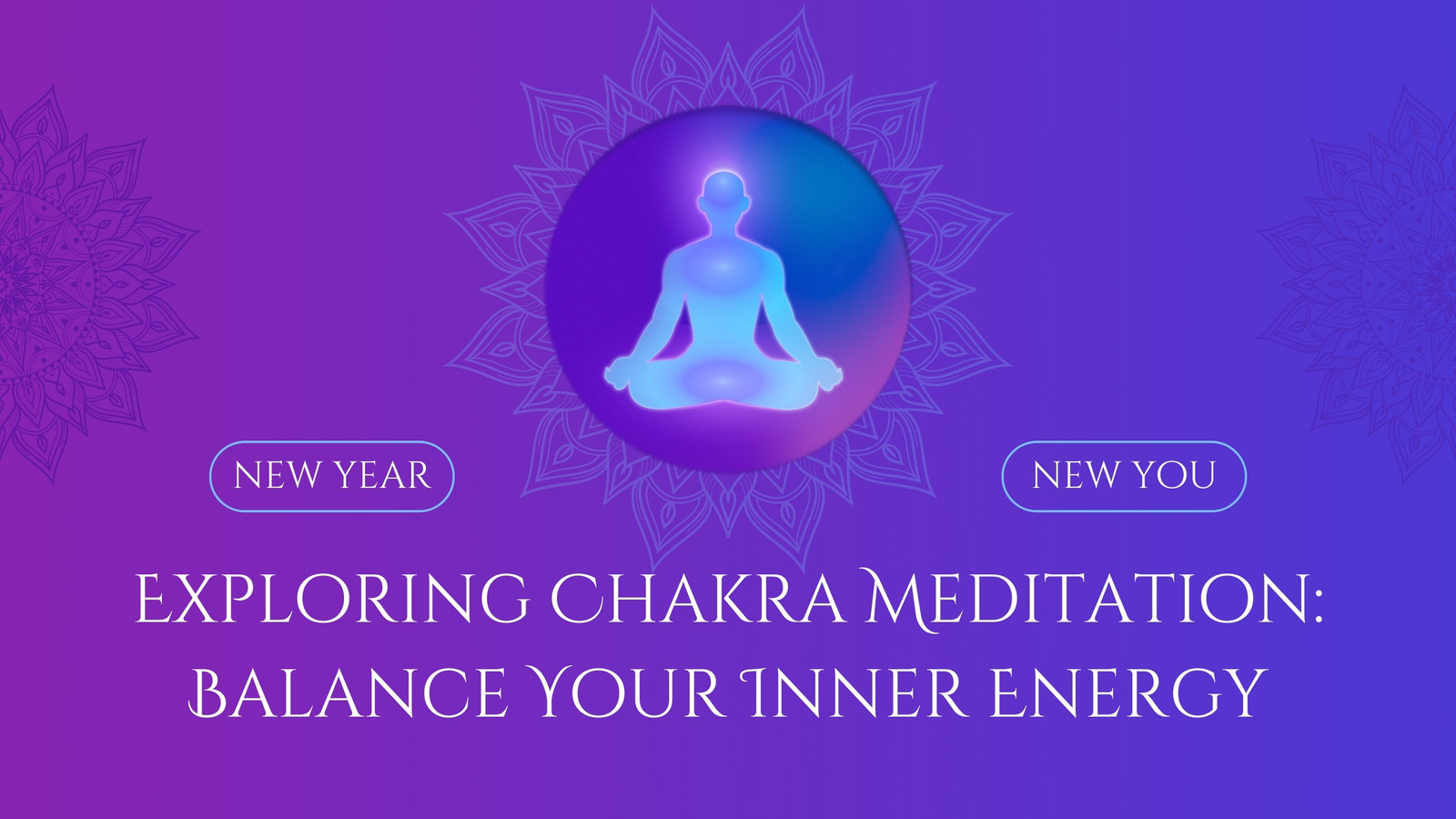 NEW YEAR

NEW YOU

EXPLORING CHAKRA MEDITATION: BALANCE YOUR INNER ENERGY